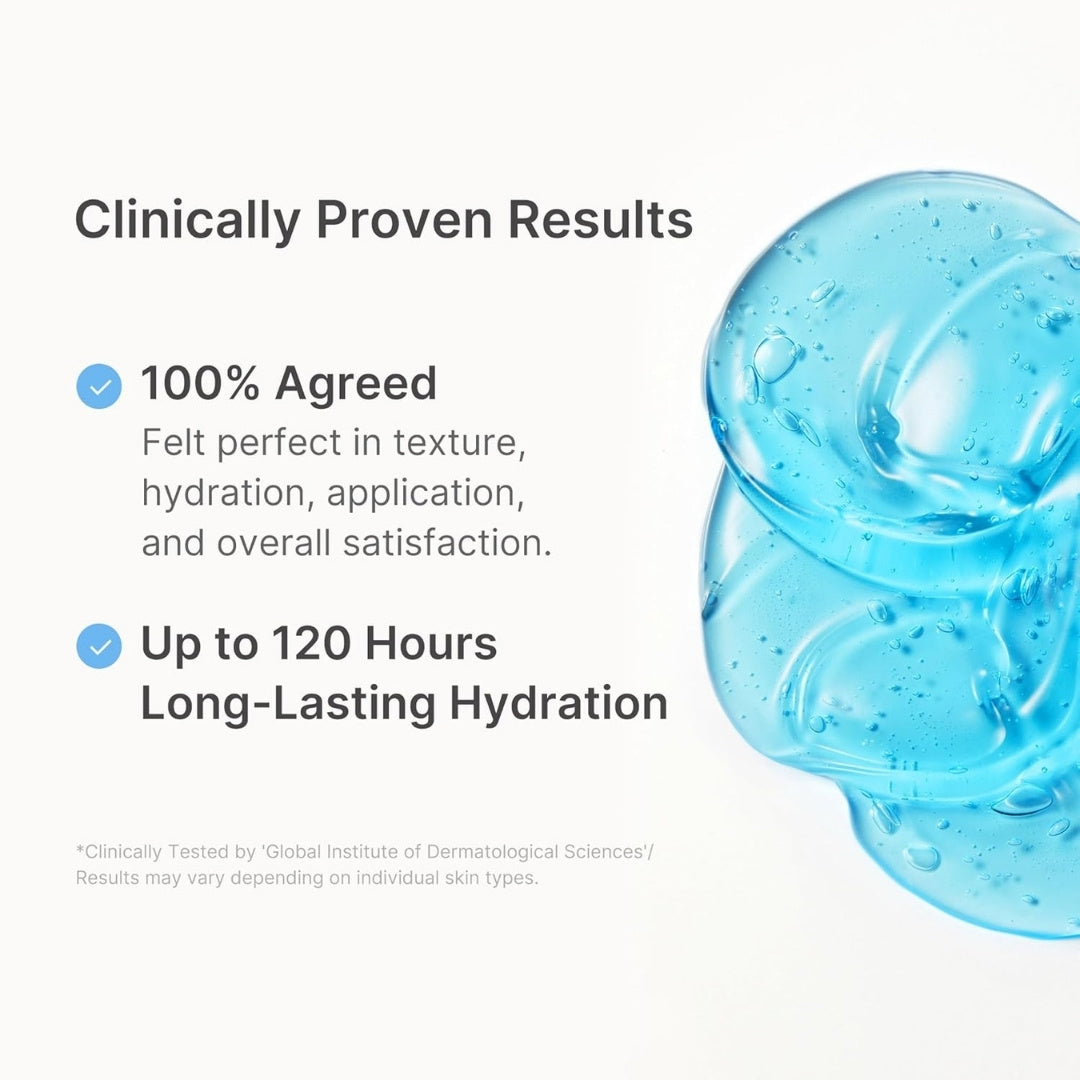 Clinically Proven Results

100% Agreed
Felt perfect in texture, hydration, application, and overall satisfaction.

Up to 120 Hours
Long-Lasting Hydration

*Clinically Tested by 'Global Institute of Dermatological Sciences'/
Results may vary depending on individual skin types.